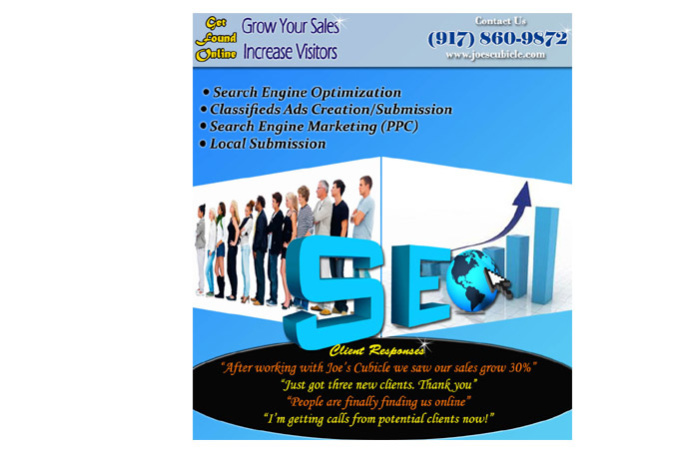 Get Found Online

Grow Your Sales
Increase Visitors

Contact Us
(917) 860-9872
www.joescubicle.com

• Search Engine Optimization
• Classifieds Ads Creation/Submission
• Search Engine Marketing (PPC)
• Local Submission

SEO

Client Responses
"After working with Joe's Cubicle we saw our sales grow 30%"
"Just got three new clients. Thank you"
"People are finally finding us online"
"I'm getting calls from potential clients now!"